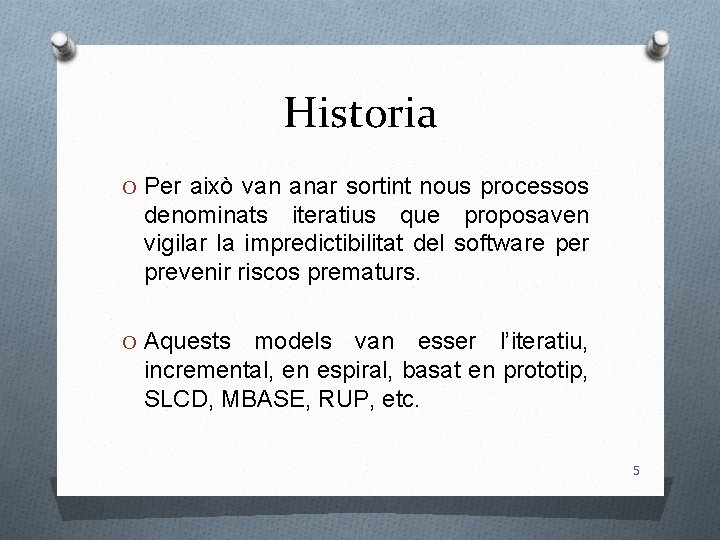 Historia

O Per això van anar sortint nous processos denominats iteratius que proposaven vigilar la impredictibilitat del software per prevenir riscos prematurs.

O Aquests models van esser l'iteratiu, incremental, en espiral, basat en prototip, SLCD, MBASE, RUP, etc.

5